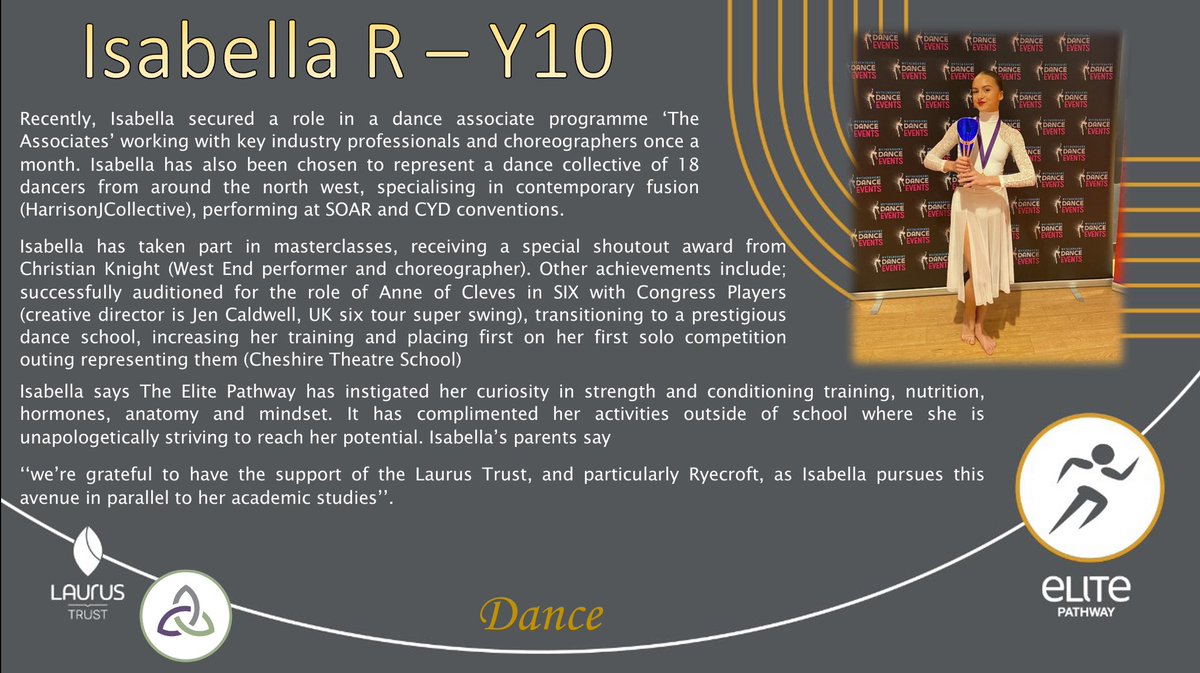 Isabella R – Y10

Recently, Isabella secured a role in a dance associate programme 'The Associates' working with key industry professionals and choreographers once a month. Isabella has also been chosen to represent a dance collective of 18 dancers from around the north west, specialising in contemporary fusion (HarrisonJCollective), performing at SOAR and CYD conventions.

Isabella has taken part in masterclasses, receiving a special shoutout award from Christian Knight (West End performer and choreographer). Other achievements include; successfully auditioned for the role of Anne of Cleves in SIX with Congress Players (creative director is Jen Caldwell, UK six tour super swing), transitioning to a prestigious dance school, increasing her training and placing first on her first solo competition outing representing them (Cheshire Theatre School)

Isabella says The Elite Pathway has instigated her curiosity in strength and conditioning training, nutrition, hormones, anatomy and mindset. It has complimented her activities outside of school where she is unapologetically striving to reach her potential. Isabella's parents say

''we're grateful to have the support of the Laurus Trust, and particularly Ryecroft, as Isabella pursues this avenue in parallel to her academic studies''.

DANCE EVENTS

LAURUS TRUST

Dance

ELITE PATHWAY